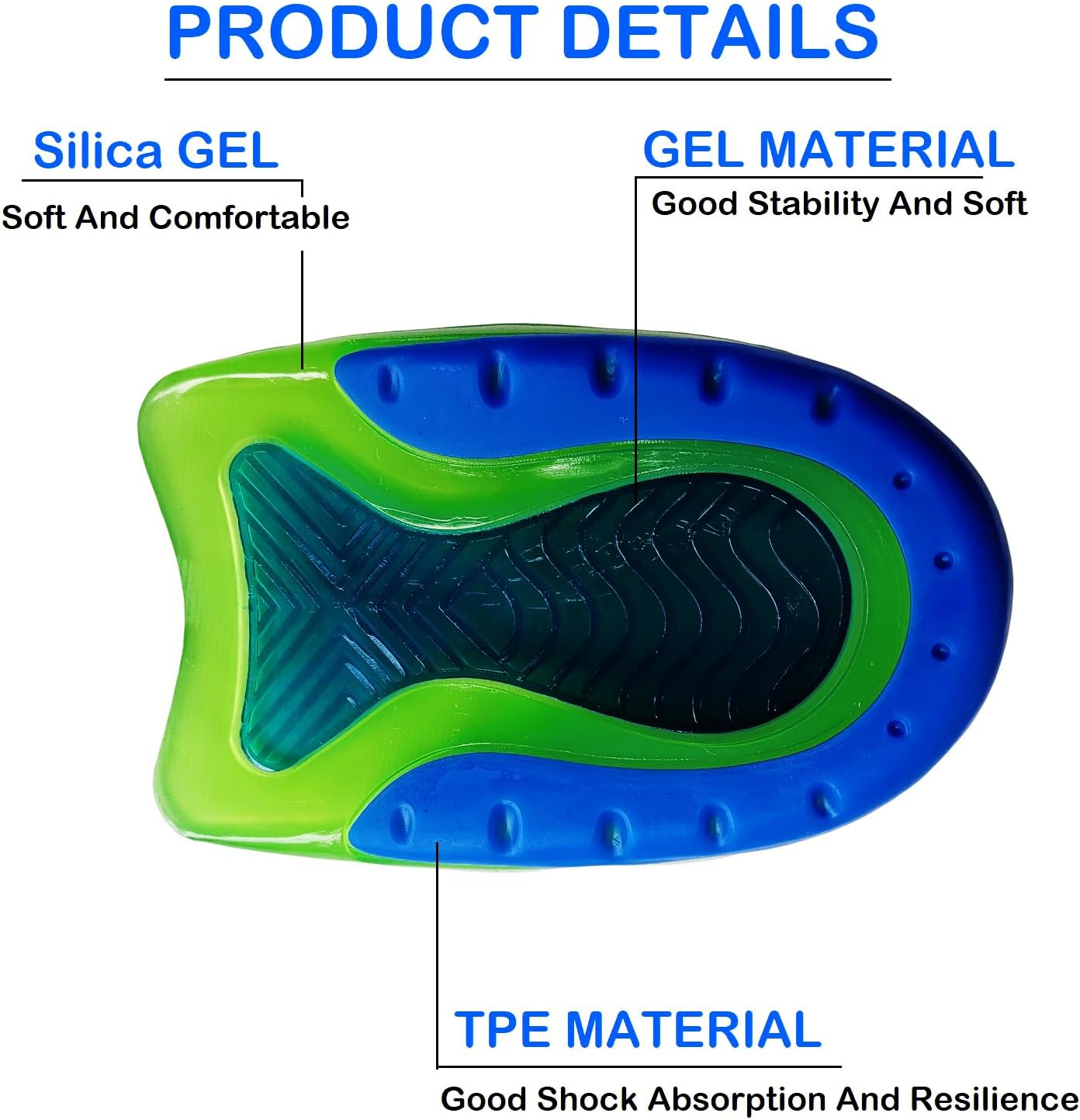 PRODUCT DETAILS

Silica GEL

Soft And Comfortable

GEL MATERIAL

Good Stability And Soft

TPE MATERIAL

Good Shock Absorption And Resilience